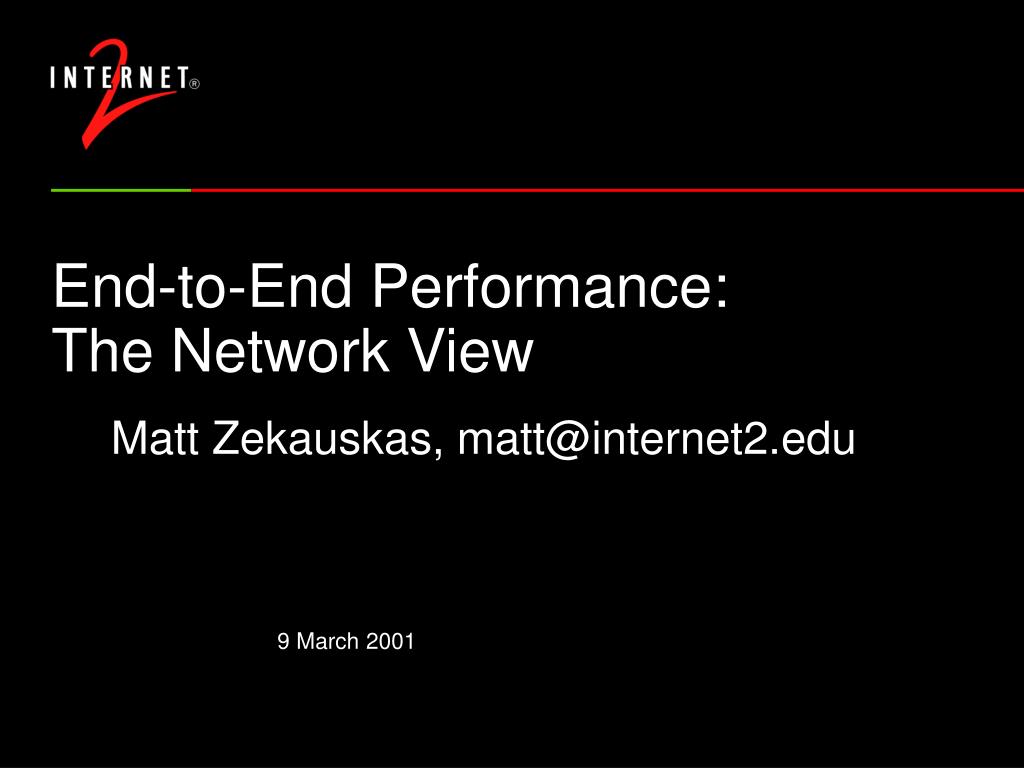 INTERNET® 2

End-to-End Performance:
The Network View

Matt Zekauskas, matt@internet2.edu

9 March 2001